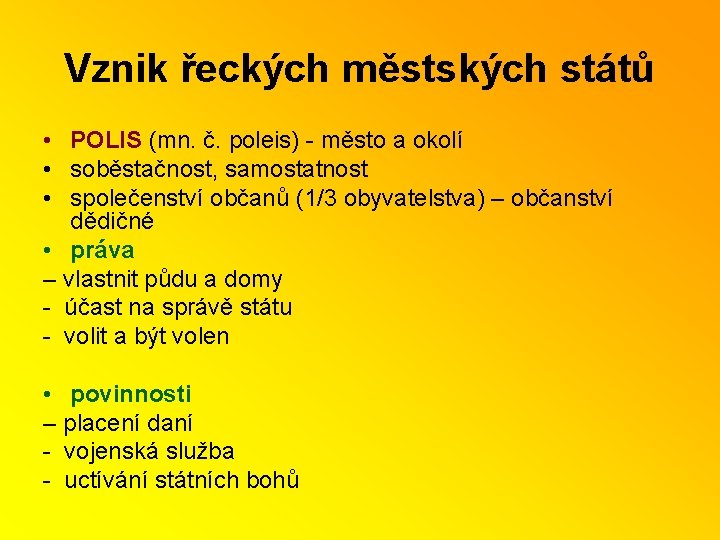 Vznik řeckých městských států

• POLIS (mn. č. poleis) - město a okolí
• soběstačnost, samostatnost
• společenství občanů (1/3 obyvatelstva) – občanství dědičné
• práva
– vlastnit půdu a domy
- účast na správě státu
- volit a být volen

• povinnosti
– placení daní
- vojenská služba
- uctívání státních bohů